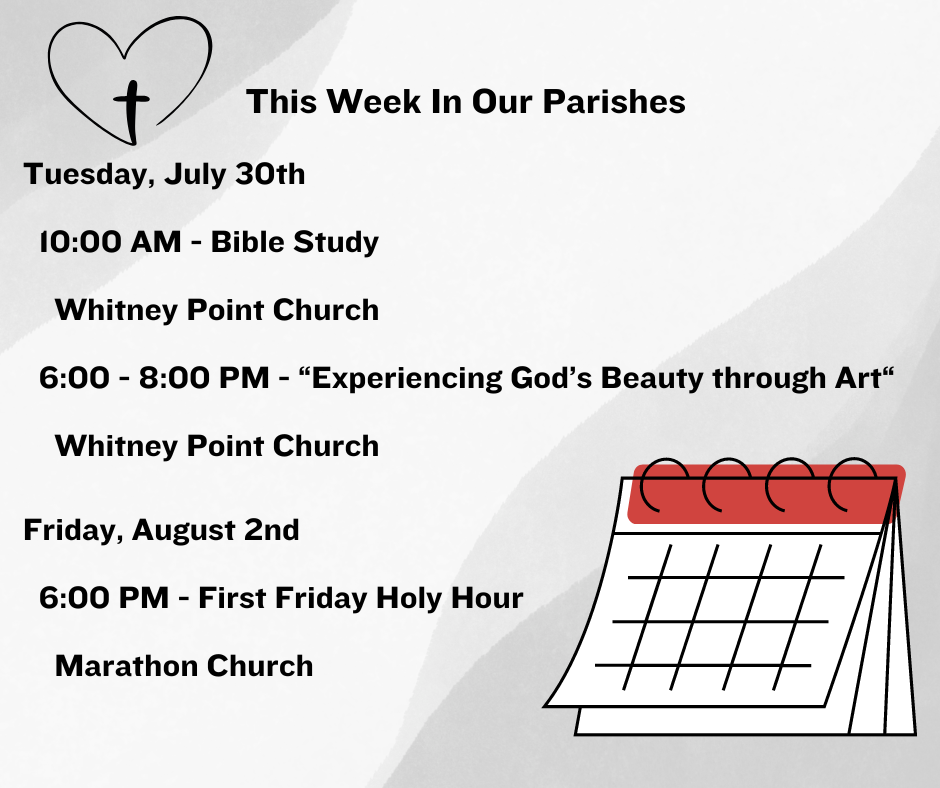 This Week In Our Parishes

Tuesday, July 30th

10:00 AM - Bible Study

Whitney Point Church

6:00 - 8:00 PM - “Experiencing God’s Beauty through Art“

Whitney Point Church

Friday, August 2nd

6:00 PM - First Friday Holy Hour

Marathon Church